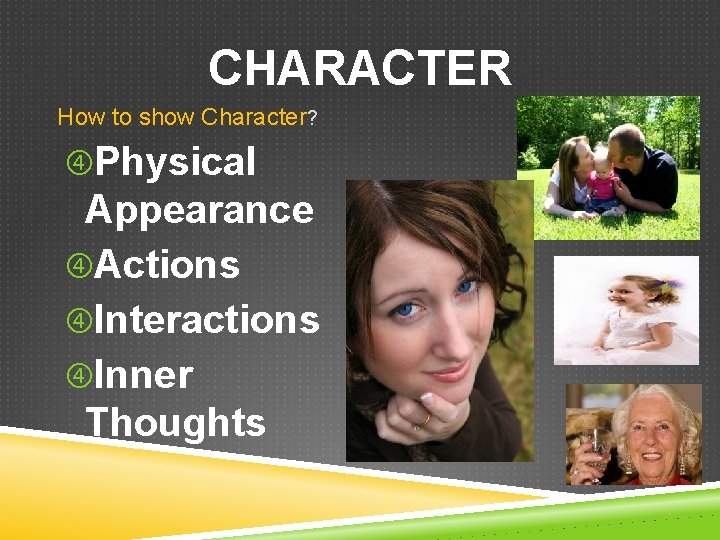 CHARACTER

How to show Character?

④Physical Appearance

④Actions

④Interactions

④Inner Thoughts